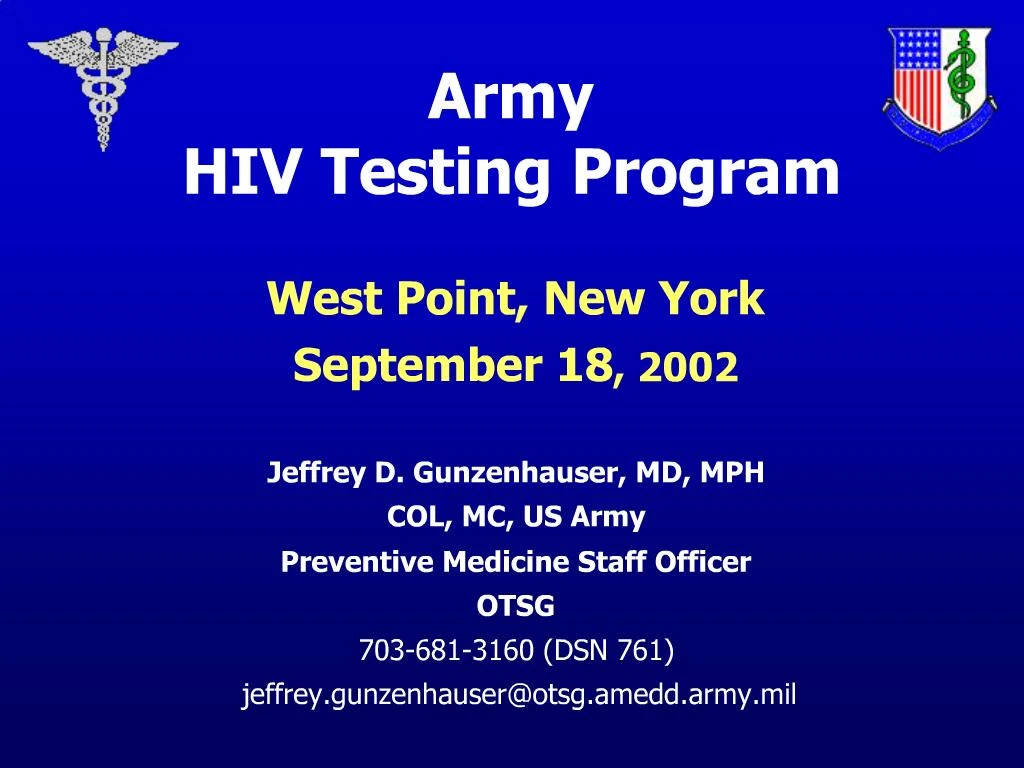 Army
HIV Testing Program

West Point, New York
September 18, 2002

Jeffrey D. Gunzenhauser, MD, MPH
COL, MC, US Army
Preventive Medicine Staff Officer
OTSG
703-681-3160 (DSN 761)
jeffrey.gunzenhauser@otsg.amedd.army.mil